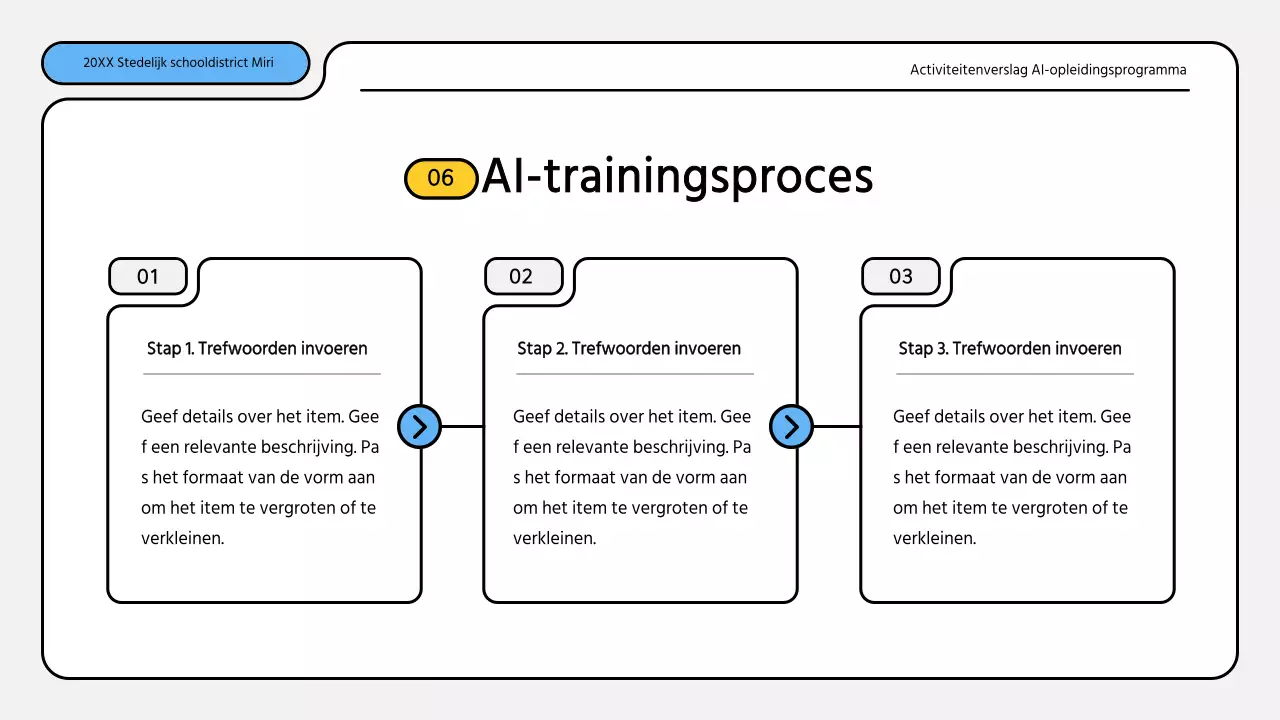 20XX Stedelijk schooldistrict Miri

Activiteitenverslag AI-opleidingsprogramma

06 AI-trainingsproces

01

Stap 1. Trefwoorden invoeren

Geef details over het item. Gee f een relevante beschrijving. Pa s het formaat van de vorm aan om het item te vergroten of te verkleinen.

02

Stap 2. Trefwoorden invoeren

Geef details over het item. Gee f een relevante beschrijving. Pa s het formaat van de vorm aan om het item te vergroten of te verkleinen.

03

Stap 3. Trefwoorden invoeren

Geef details over het item. Gee f een relevante beschrijving. Pa s het formaat van de vorm aan om het item te vergroten of te verkleinen.